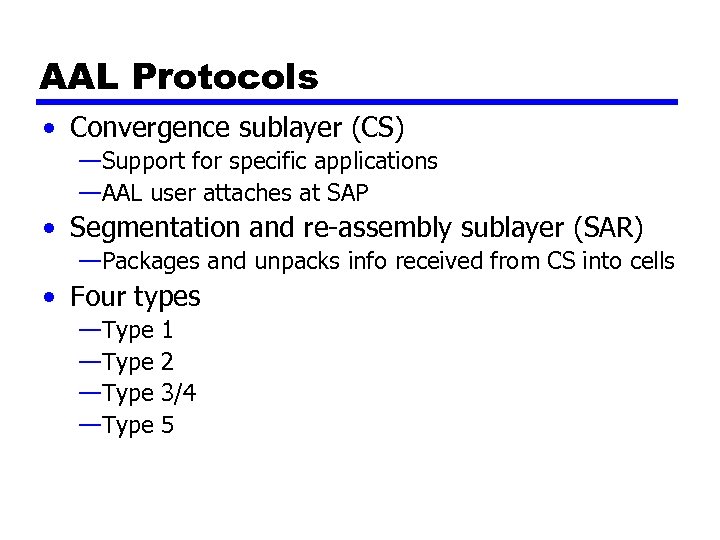 AAL Protocols

• Convergence sublayer (CS)
—Support for specific applications
—AAL user attaches at SAP

• Segmentation and re-assembly sublayer (SAR)
—Packages and unpacks info received from CS into cells

• Four types
—Type 1
—Type 2
—Type 3/4
—Type 5